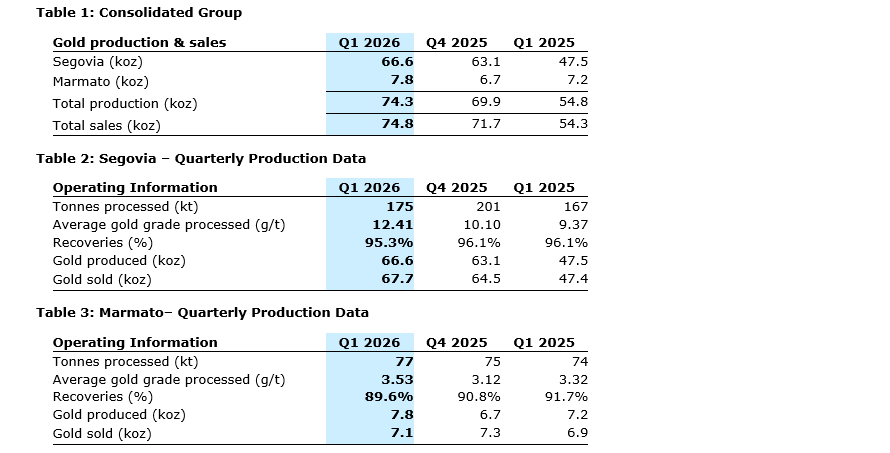 Table 1: Consolidated Group

| Gold production & sales | Q1 2026 | Q4 2025 | Q1 2025 |
|---|---|---|---|
| Segovia (koz) | 66.6 | 63.1 | 47.5 |
| Marmato (koz) | 7.8 | 6.7 | 7.2 |
| Total production (koz) | 74.3 | 69.9 | 54.8 |
| Total sales (koz) | 74.8 | 71.7 | 54.3 |

Table 2: Segovia – Quarterly Production Data

| Operating Information | Q1 2026 | Q4 2025 | Q1 2025 |
|---|---|---|---|
| Tonnes processed (kt) | 175 | 201 | 167 |
| Average gold grade processed (g/t) | 12.41 | 10.10 | 9.37 |
| Recoveries (%) | 95.3% | 96.1% | 96.1% |
| Gold produced (koz) | 66.6 | 63.1 | 47.5 |
| Gold sold (koz) | 67.7 | 64.5 | 47.4 |

Table 3: Marmato– Quarterly Production Data

| Operating Information | Q1 2026 | Q4 2025 | Q1 2025 |
|---|---|---|---|
| Tonnes processed (kt) | 77 | 75 | 74 |
| Average gold grade processed (g/t) | 3.53 | 3.12 | 3.32 |
| Recoveries (%) | 89.6% | 90.8% | 91.7% |
| Gold produced (koz) | 7.8 | 6.7 | 7.2 |
| Gold sold (koz) | 7.1 | 7.3 | 6.9 |